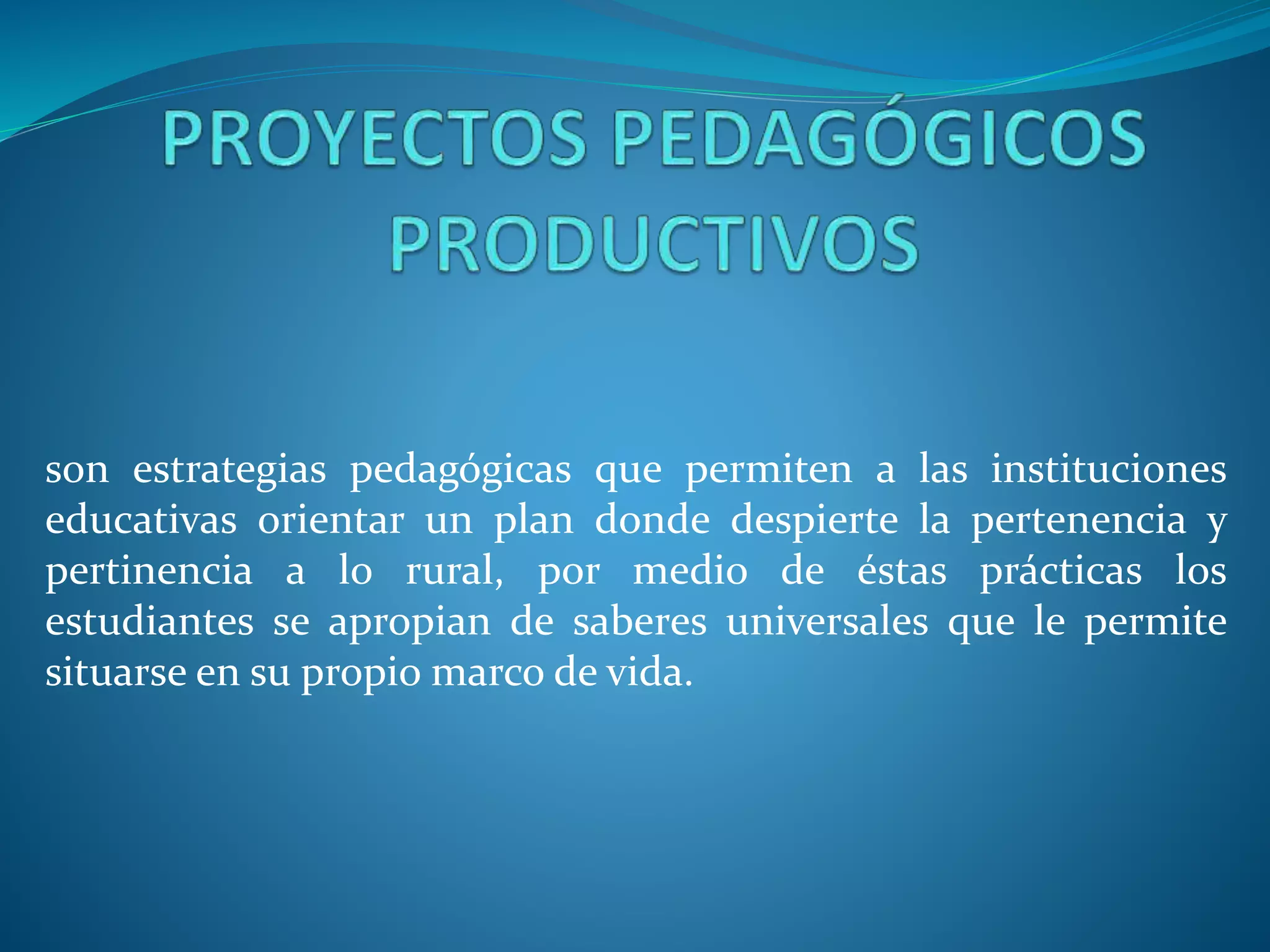 PROYECTOS PEDAGÓGICOS PRODUCTIVOS

son estrategias pedagógicas que permiten a las instituciones educativas orientar un plan donde despierte la pertenencia y pertinencia a lo rural, por medio de éstas prácticas los estudiantes se apropian de saberes universales que le permite situarse en su propio marco de vida.